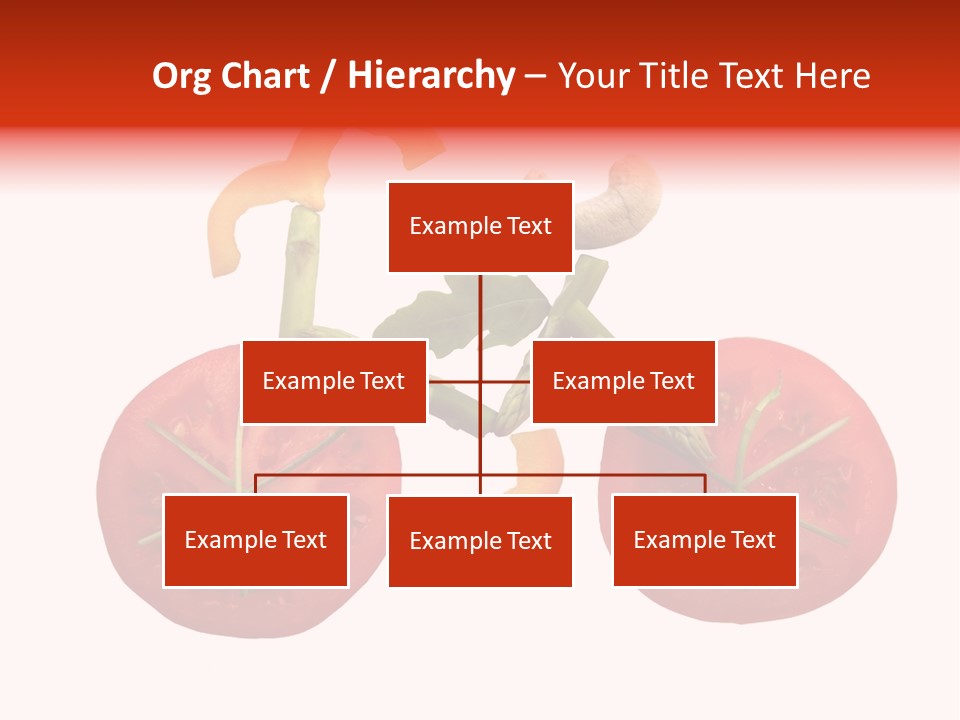 Org Chart / Hierarchy – Your Title Text Here

Example Text

Example Text

Example Text

Example Text

Example Text

Example Text